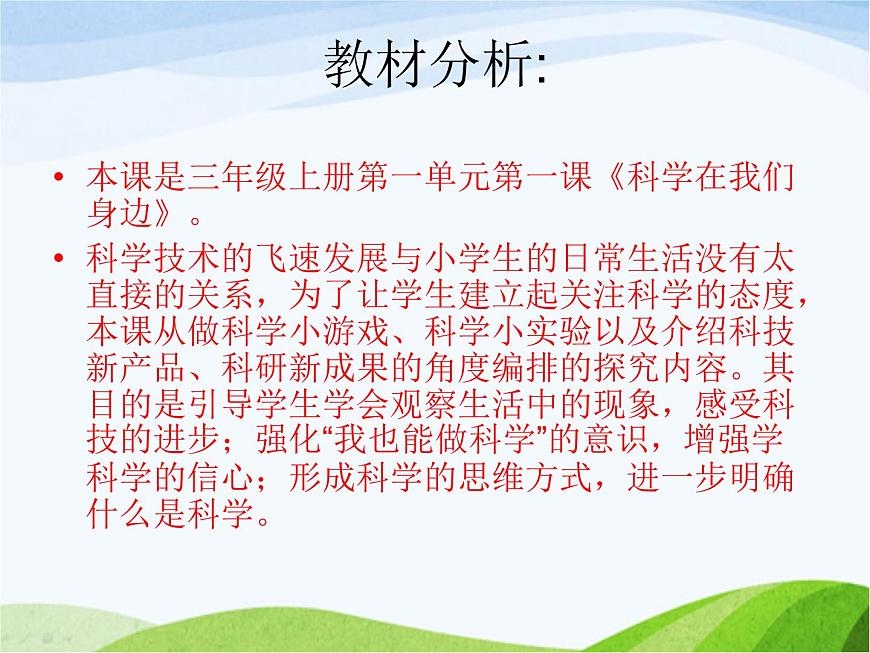 教材分析:

• 本课是三年级上册第一单元第一课《科学在我们身边》。

• 科学技术的飞速发展与小学生的日常生活没有太直接的关系，为了让学生建立起关注科学的态度，本课从做科学小游戏、科学小实验以及介绍科技新产品、科研新成果的角度编排的探究内容。其目的是引导学生学会观察生活中的现象，感受科技的进步；强化“我也能做科学”的意识，增强学科学的信心；形成科学的思维方式，进一步明确什么是科学。